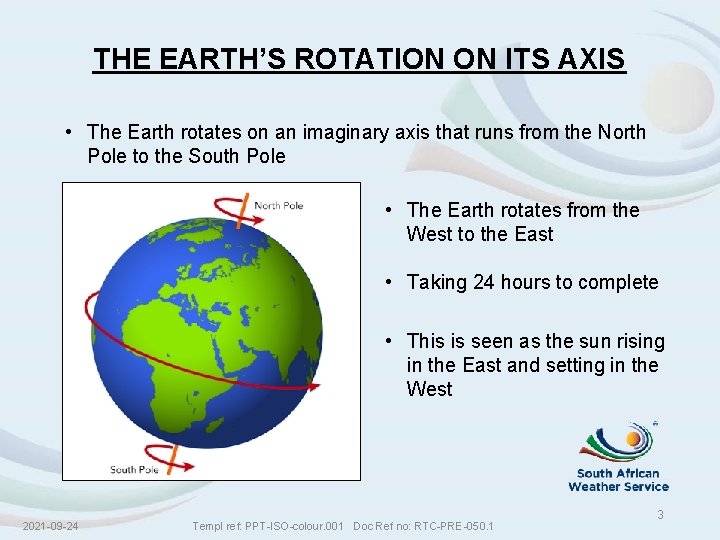 THE EARTH'S ROTATION ON ITS AXIS

• The Earth rotates on an imaginary axis that runs from the North Pole to the South Pole

North Pole

South Pole

• The Earth rotates from the West to the East

• Taking 24 hours to complete

• This is seen as the sun rising in the East and setting in the West

South African Weather Service

3

2021-09-24 Templ ref: PPT-ISO-colour.001 Doc Ref no: RTC-PRE-050.1